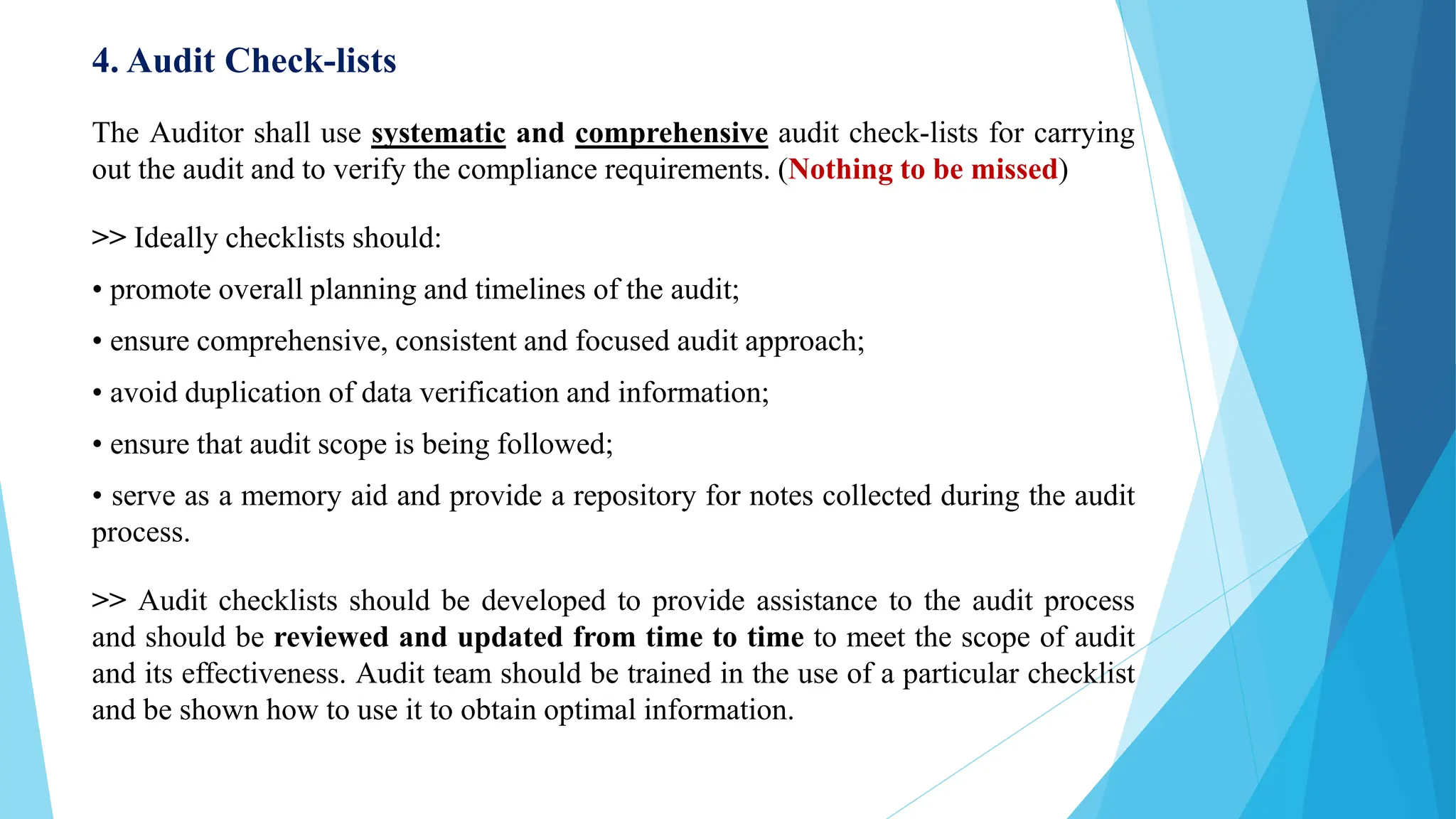 4. Audit Check-lists

The Auditor shall use systematic and comprehensive audit check-lists for carrying out the audit and to verify the compliance requirements. (Nothing to be missed)

>> Ideally checklists should:

• promote overall planning and timelines of the audit;

• ensure comprehensive, consistent and focused audit approach;

• avoid duplication of data verification and information;

• ensure that audit scope is being followed;

• serve as a memory aid and provide a repository for notes collected during the audit process.

>> Audit checklists should be developed to provide assistance to the audit process and should be reviewed and updated from time to time to meet the scope of audit and its effectiveness. Audit team should be trained in the use of a particular checklist and be shown how to use it to obtain optimal information.